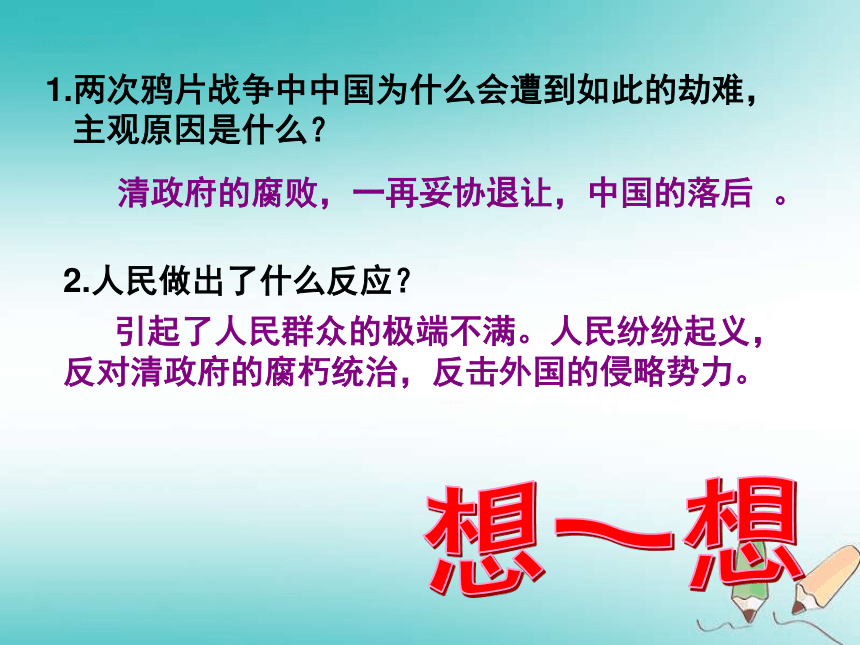 1.两次鸦片战争中中国为什么会遭到如此的劫难，主观原因是什么？

清政府的腐败，一再妥协退让，中国的落后 。

2.人民做出了什么反应？

引起了人民群众的极端不满。人民纷纷起义，反对清政府的腐朽统治，反击外国的侵略势力。

想一想